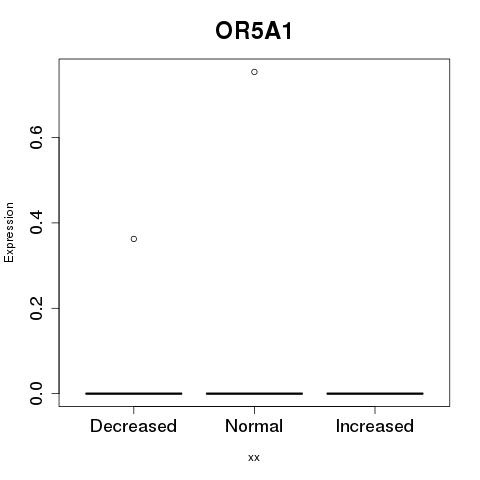 OR5A1

Expression

0.6
0.4
0.2
0.0

Decreased
Normal
Increased

xx